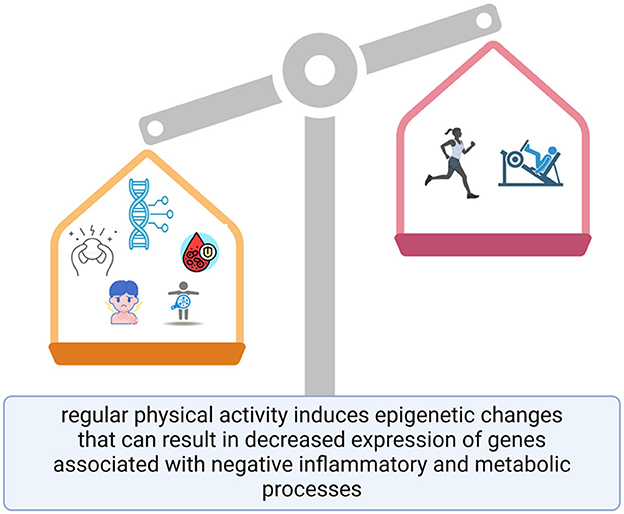 regular physical activity induces epigenetic changes that can result in decreased expression of genes associated with negative inflammatory and metabolic processes